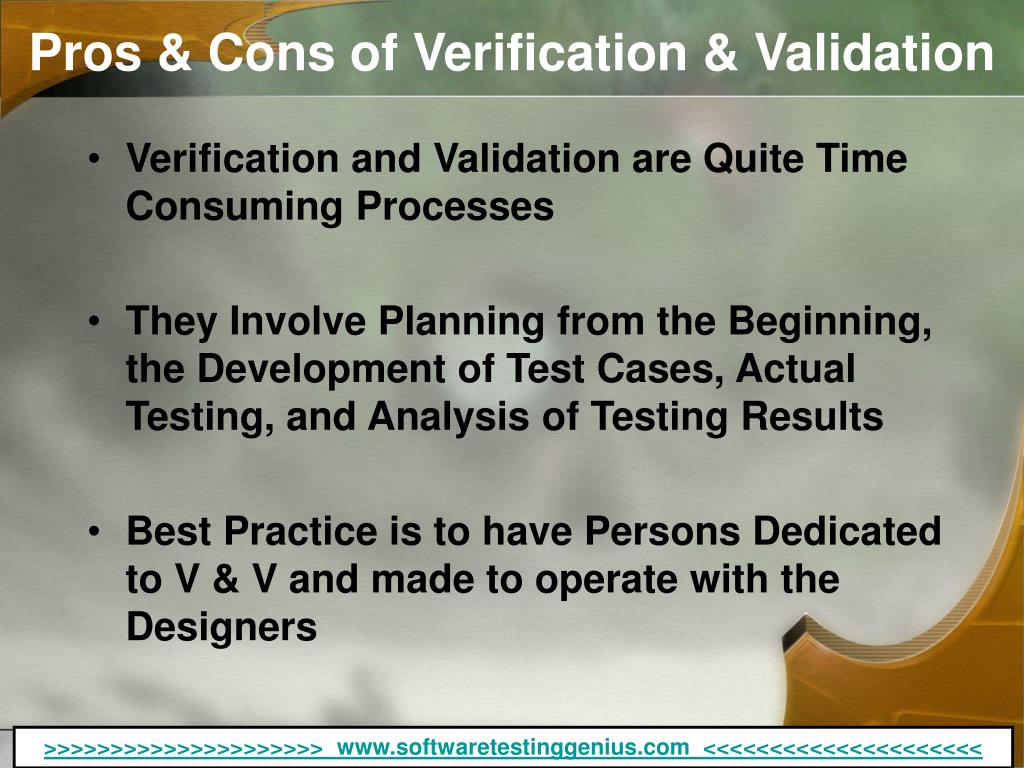 Pros & Cons of Verification & Validation

• Verification and Validation are Quite Time Consuming Processes

• They Involve Planning from the Beginning, the Development of Test Cases, Actual Testing, and Analysis of Testing Results

• Best Practice is to have Persons Dedicated to V & V and made to operate with the Designers

>>>>>>>>>>>>>>>>>>>>>> www.softwaretestinggenius.com <<<<<<<<<<<<<<<<<<<<<<